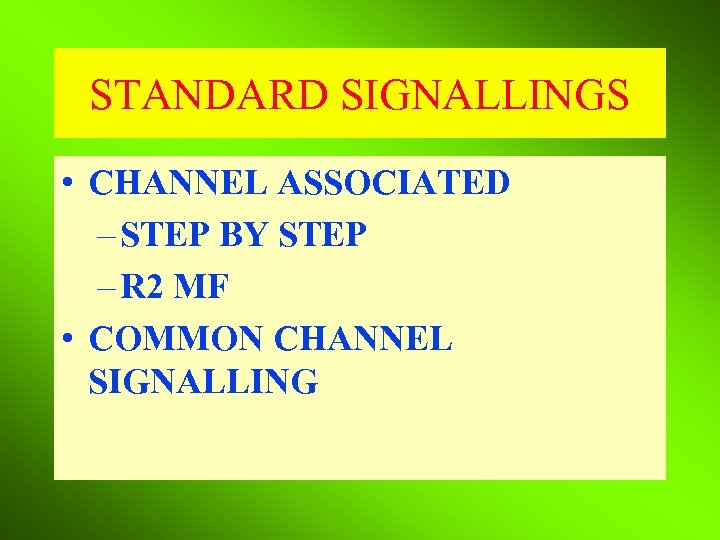 STANDARD SIGNALLINGS

• CHANNEL ASSOCIATED
– STEP BY STEP
– R2 MF
• COMMON CHANNEL SIGNALLING